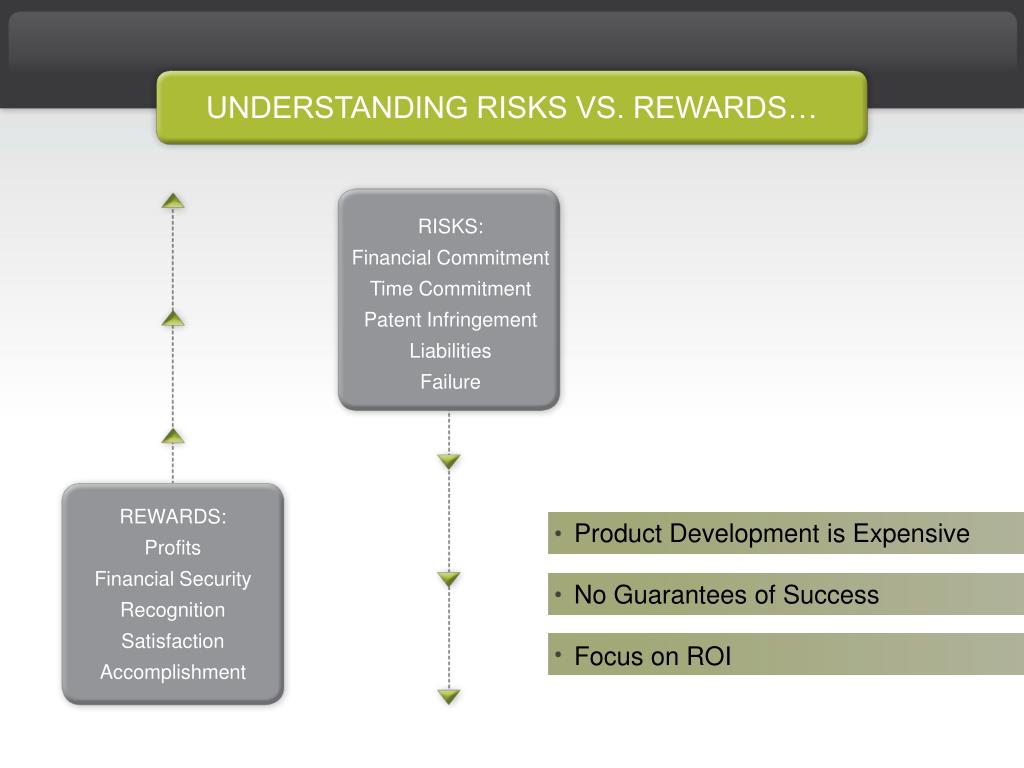 UNDERSTANDING RISKS VS. REWARDS…

RISKS:
Financial Commitment
Time Commitment
Patent Infringement
Liabilities
Failure

REWARDS:
Profits
Financial Security
Recognition
Satisfaction
Accomplishment

• Product Development is Expensive
• No Guarantees of Success
• Focus on ROI